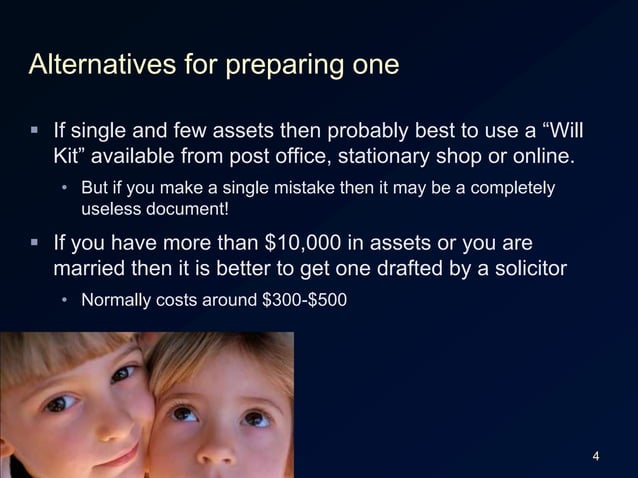 Alternatives for preparing one

▪ If single and few assets then probably best to use a “Will Kit” available from post office, stationary shop or online.

• But if you make a single mistake then it may be a completely useless document!

▪ If you have more than \$10,000 in assets or you are married then it is better to get one drafted by a solicitor

• Normally costs around \$300-\$500

4